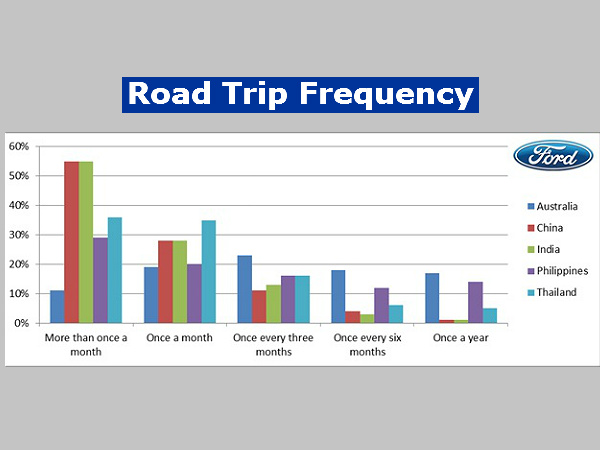 Road Trip Frequency

60%
50%
40%
30%
20%
10%
0%

More than once a month
Once a month
Once every three months
Once every six months
Once a year

Ford

Australia
China
India
Philippines
Thailand